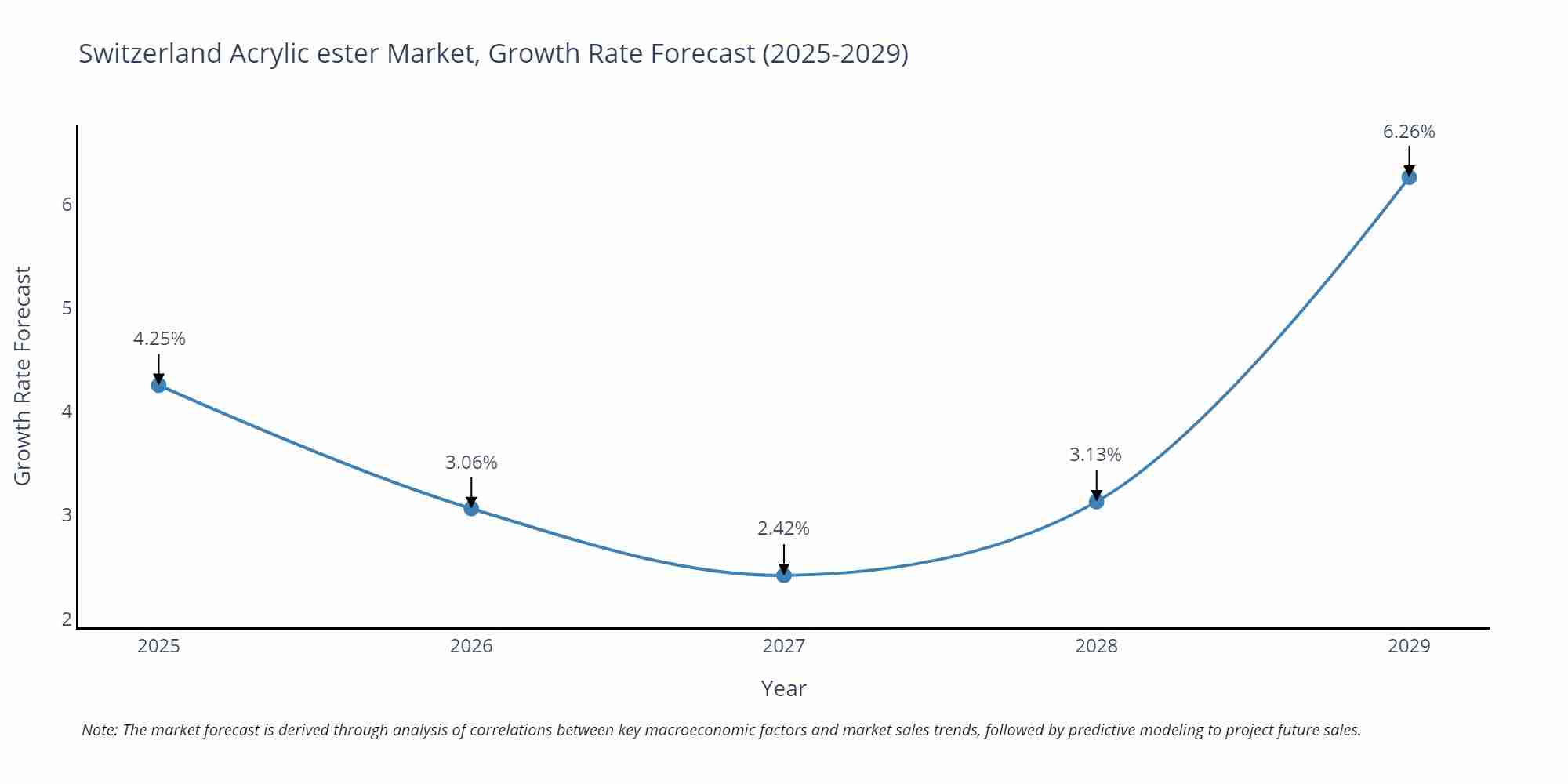 Switzerland Acrylic ester Market, Growth Rate Forecast (2025-2029)

Growth Rate Forecast

6
5
4
3
2

4.25%
3.06%
2.42%
3.13%
6.26%

2025
2026
2027
2028
2029

Year

Note: The market forecast is derived through analysis of correlations between key macroeconomic factors and market sales trends, followed by predictive modeling to project future sales.